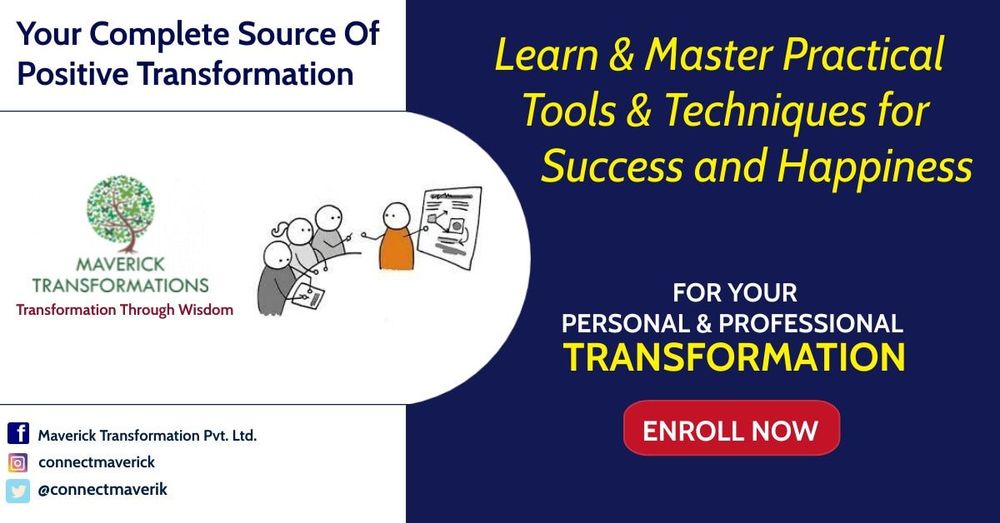 Your Complete Source Of Positive Transformation

MAVERICK TRANSFORMATIONS
Transformation Through Wisdom

Maverick Transformation Pvt. Ltd.
connectmaverick
@connectmaverik

Learn & Master Practical Tools & Techniques for Success and Happiness

FOR YOUR PERSONAL & PROFESSIONAL TRANSFORMATION

ENROLL NOW